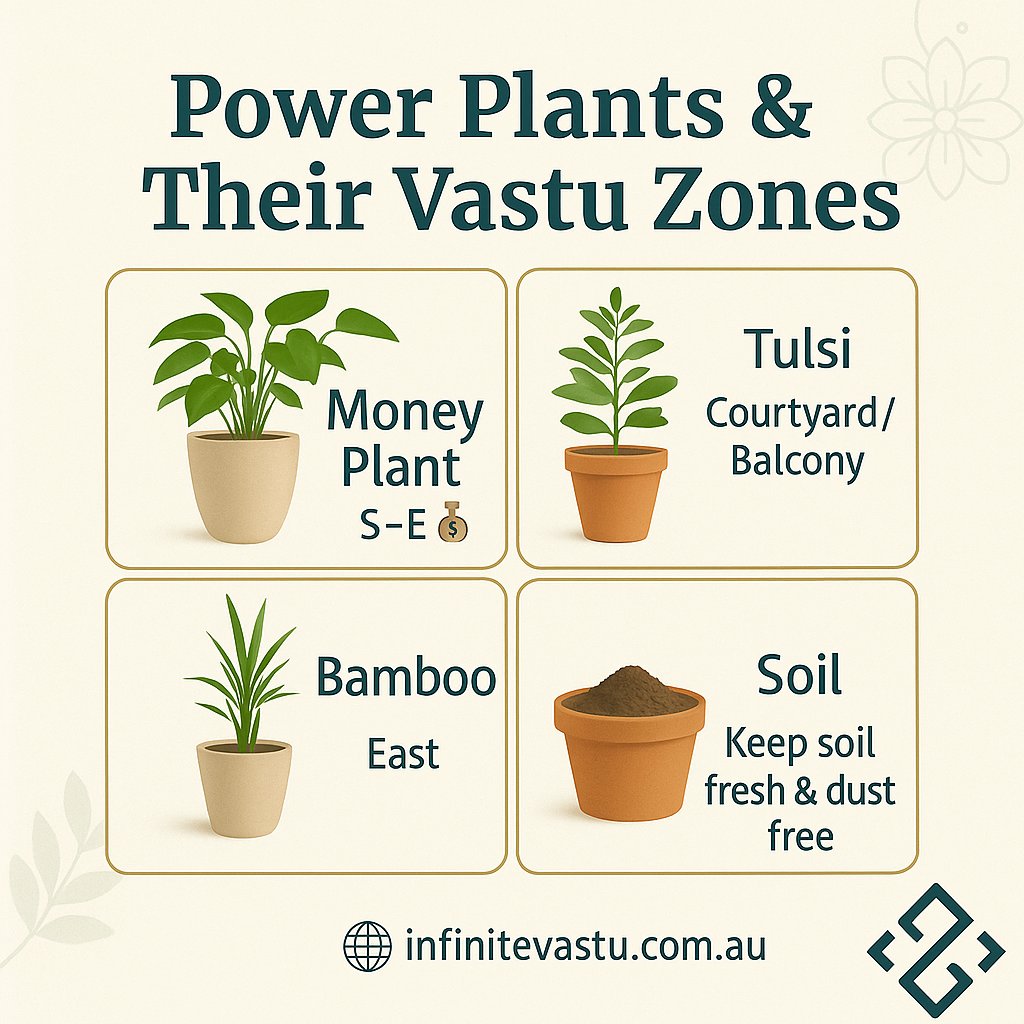 Power Plants & Their Vastu Zones

Money Plant
S–E $

Tulsi
Courtyard/ Balcony

Bamboo
East

Soil
Keep soil fresh & dust free

infinitevastu.com.au